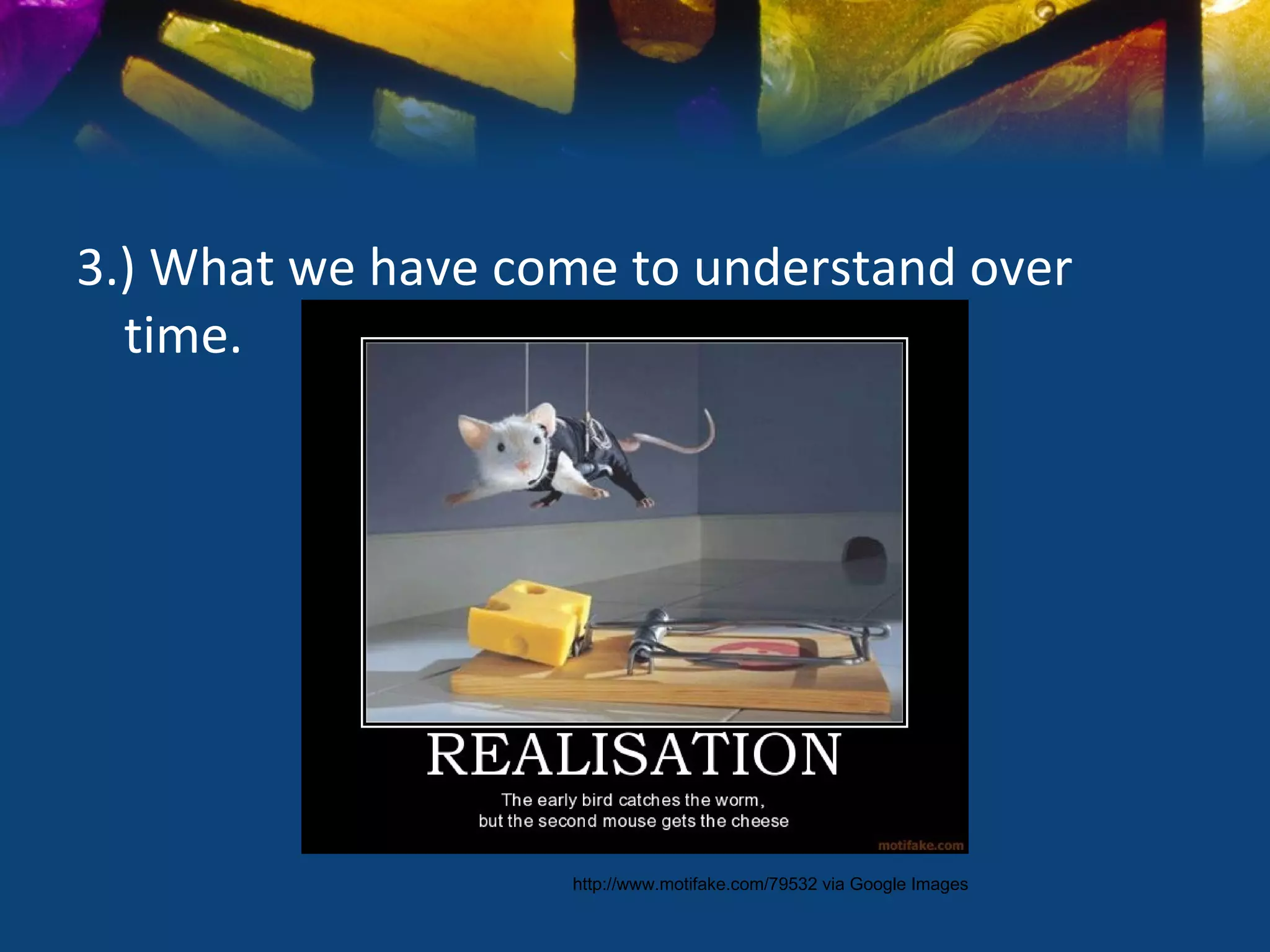 3.) What we have come to understand over time.

REALISATION

The early bird catches the worm, but the second mouse gets the cheese

motifake.com

http://www.motifake.com/79532 via Google Images